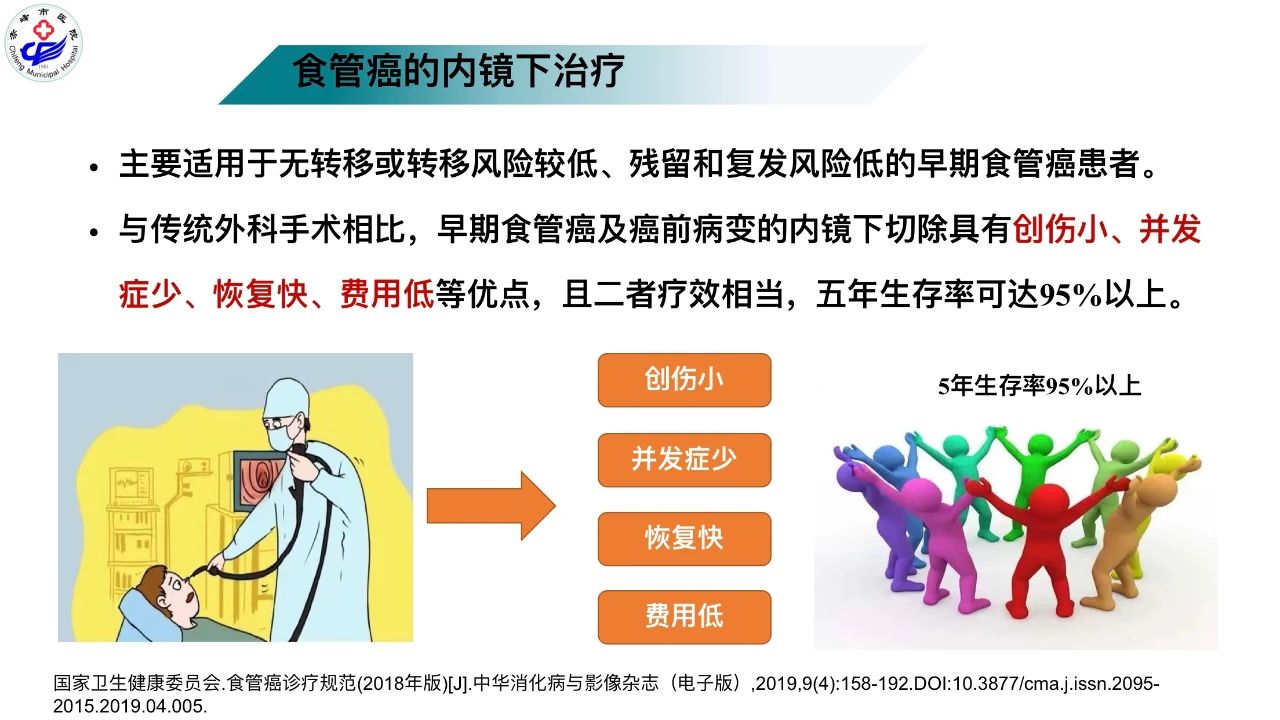 赤峰市医院
Chifeng Municipal Hospital

食管癌的内镜下治疗

• 主要适用于无转移或转移风险较低、残留和复发风险低的早期食管癌患者。

• 与传统外科手术相比，早期食管癌及癌前病变的内镜下切除具有创伤小、并发症少、恢复快、费用低等优点，且二者疗效相当，五年生存率可达95%以上。

创伤小

并发症少

恢复快

费用低

5年生存率95%以上

国家卫生健康委员会.食管癌诊疗规范(2018年版)[J].中华消化病与影像杂志（电子版）,2019,9(4):158-192.DOI:10.3877/cma.j.issn.2095-2015.2019.04.005.